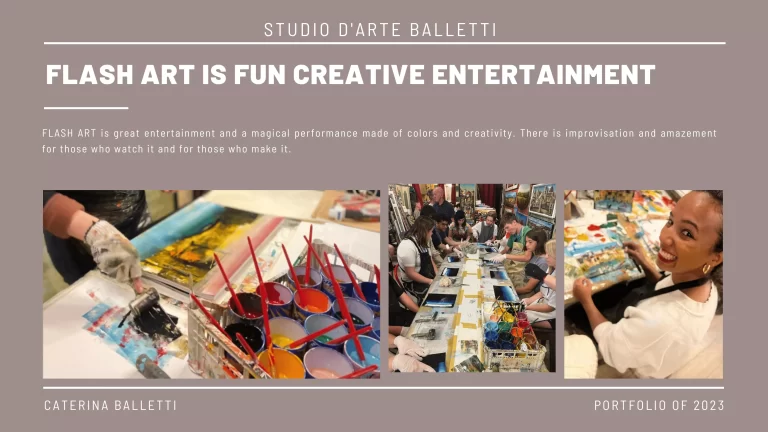 STUDIO D'ARTE BALLETTI

FLASH ART IS FUN CREATIVE ENTERTAINMENT

FLASH ART is great entertainment and a magical performance made of colors and creativity. There is improvisation and amazement for those who watch it and for those who make it.

CATERINA BALLETTI

PORTFOLIO OF 2023